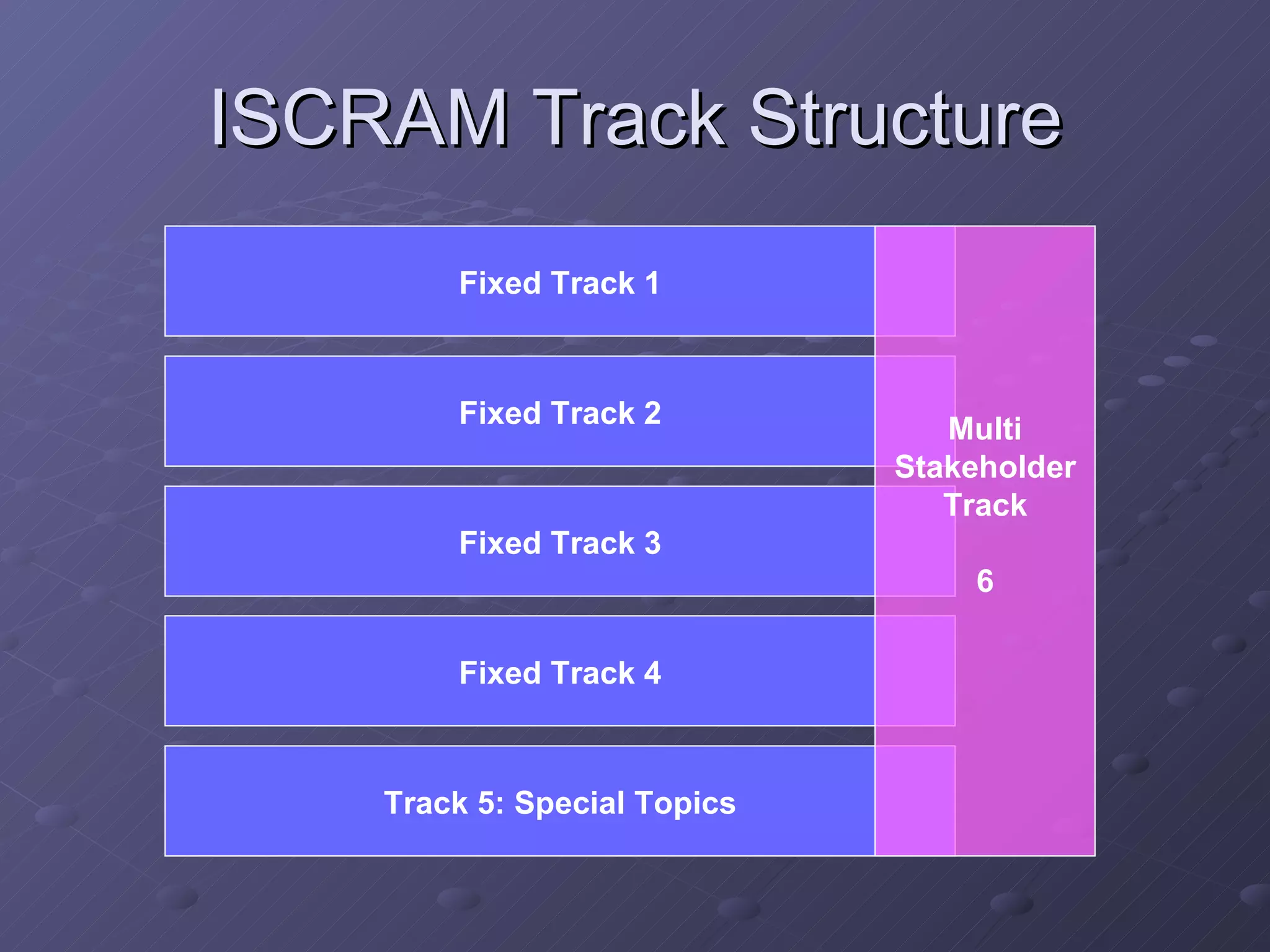 ISCRAM Track Structure

Fixed Track 1

Fixed Track 2

Fixed Track 3

Fixed Track 4

Track 5: Special Topics

Multi Stakeholder Track

6